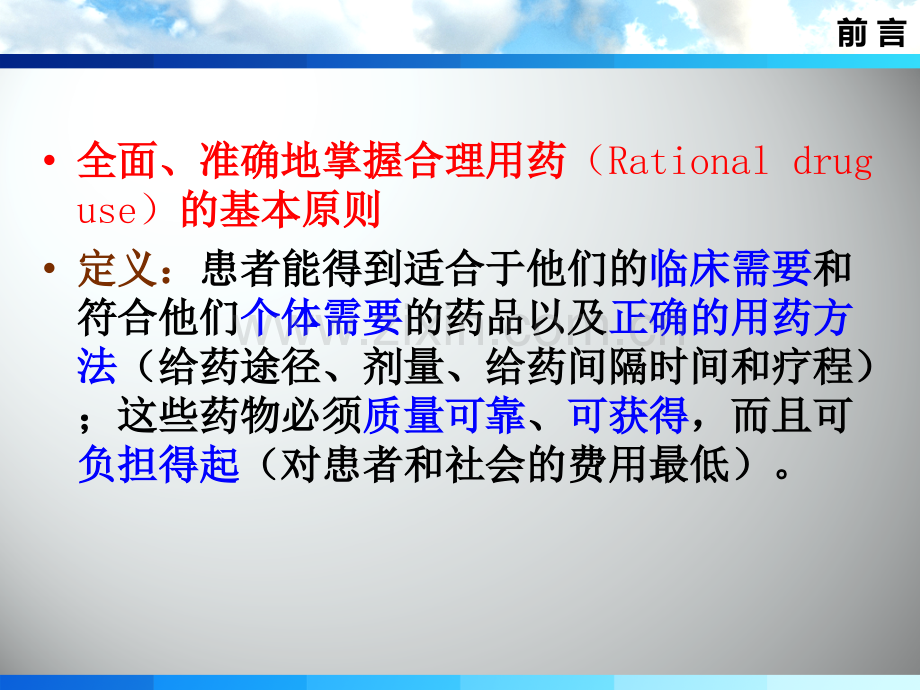 前言

• 全面、准确地掌握合理用药（Rational drug use）的基本原则

• 定义：患者能得到适合于他们的临床需要和符合他们个体需要的药品以及正确的用药方法（给药途径、剂量、给药间隔时间和疗程）；这些药物必须质量可靠、可获得，而且可负担得起（对患者和社会的费用最低）。